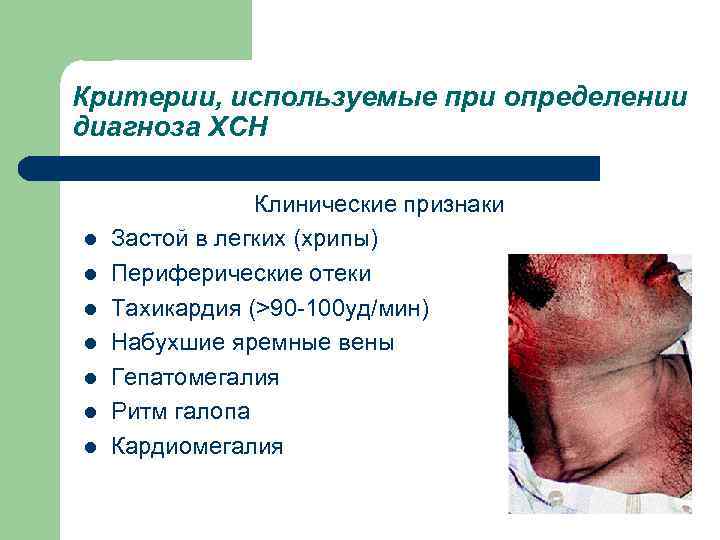 Критерии, используемые при определении диагноза ХСН

Клинические признаки

- Застой в легких (хрипы)
- Периферические отеки
- Тахикардия (>90-100уд/мин)
- Набухшие яремные вены
- Гепатомегалия
- Ритм галопа
- Кардиомегалия